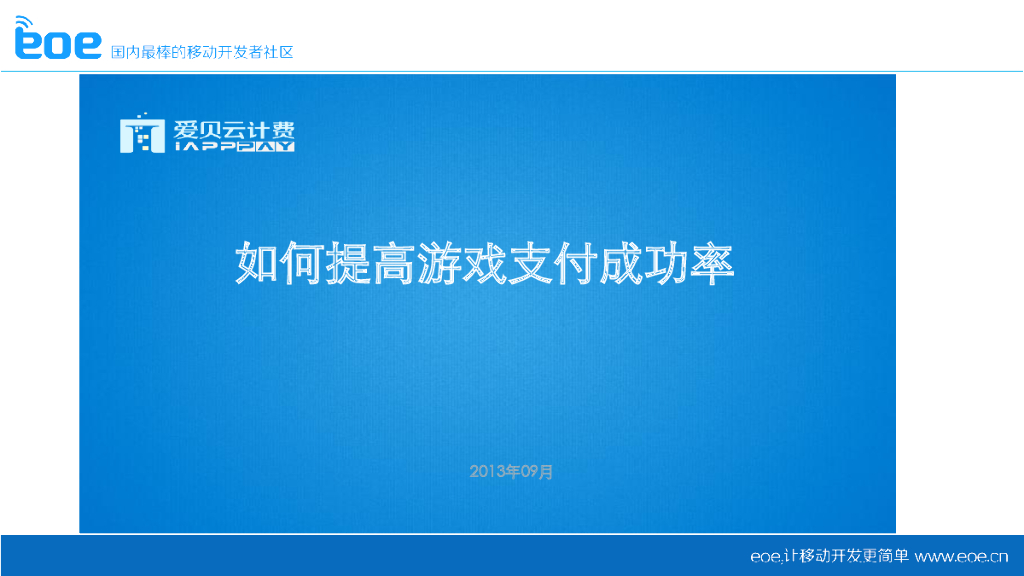 eoe 国内最棒的移动开发者社区

爱贝云计费 IAPPPAY

如何提高游戏支付成功率

2013年09月

eoe,让移动开发更简单 www.eoe.cn